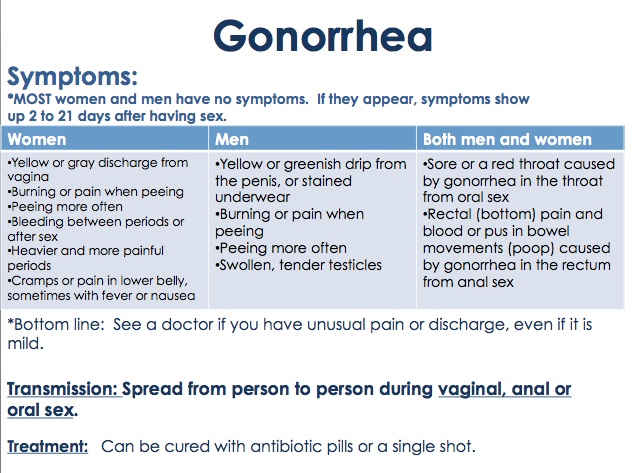 Gonorrhea

Symptoms:
*MOST women and men have no symptoms. If they appear, symptoms show up 2 to 21 days after having sex.

| Women | Men | Both men and women |
|---|---|---|
| •Yellow or gray discharge from vagina •Burning or pain when peeing •Peeing more often •Bleeding between periods or after sex •Heavier and more painful periods •Cramps or pain in lower belly, sometimes with fever or nausea | •Yellow or greenish drip from the penis, or stained underwear •Burning or pain when peeing •Peeing more often •Swollen, tender testicles | •Sore or a red throat caused by gonorrhea in the throat from oral sex •Rectal (bottom) pain and blood or pus in bowel movements (poop) caused by gonorrhea in the rectum from anal sex |

*Bottom line: See a doctor if you have unusual pain or discharge, even if it is mild.

Transmission: Spread from person to person during vaginal, anal or oral sex.

Treatment: Can be cured with antibiotic pills or a single shot.